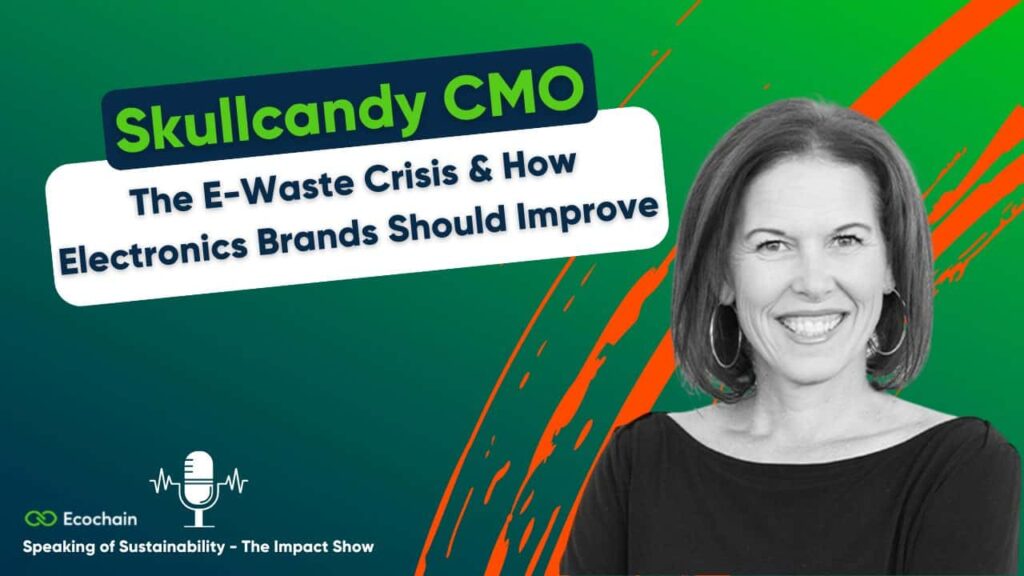 Skullcandy CMO

The E-Waste Crisis & How Electronics Brands Should Improve

Ecochain

Speaking of Sustainability - The Impact Show